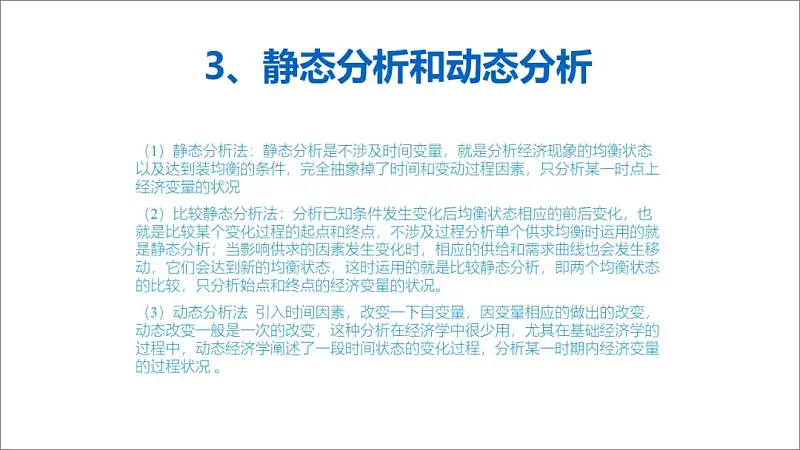 3、静态分析和动态分析

（1）静态分析法：静态分析是不涉及时间变量，就是分析经济现象的均衡状态以及达到装均衡的条件，完全抽象掉了时间和变动过程因素，只分析某一时点上经济变量的状况

（2）比较静态分析法：分析已知条件发生变化后均衡状态相应的前后变化，也就是比较某个变化过程的起点和终点，不涉及过程分析单个供求均衡时运用的就是静态分析；当影响供求的因素发生变化时，相应的供给和需求曲线也会发生移动，它们会达到新的均衡状态，这时运用的就是比较静态分析，即两个均衡状态的比较，只分析始点和终点的经济变量的状况。

（3）动态分析法 引入时间因素，改变一下自变量，因变量相应的做出的改变，动态改变一般是一次的改变，这种分析在经济学中很少用，尤其在基础经济学的过程中，动态经济学阐述了一段时间状态的变化过程，分析某一时期内经济变量的过程状况 。